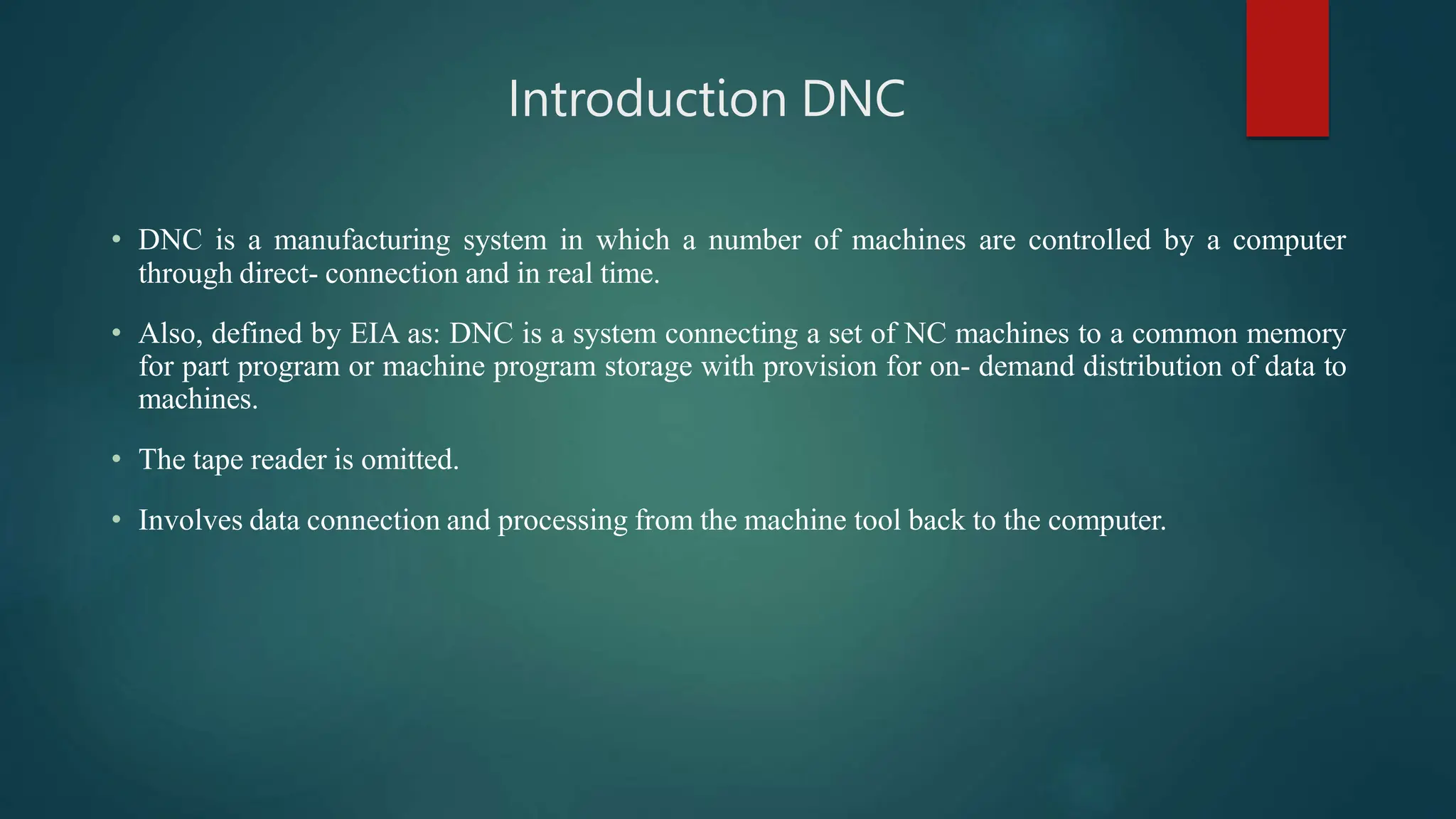 Introduction DNC

• DNC is a manufacturing system in which a number of machines are controlled by a computer through direct- connection and in real time.

• Also, defined by EIA as: DNC is a system connecting a set of NC machines to a common memory for part program or machine program storage with provision for on- demand distribution of data to machines.

• The tape reader is omitted.

• Involves data connection and processing from the machine tool back to the computer.